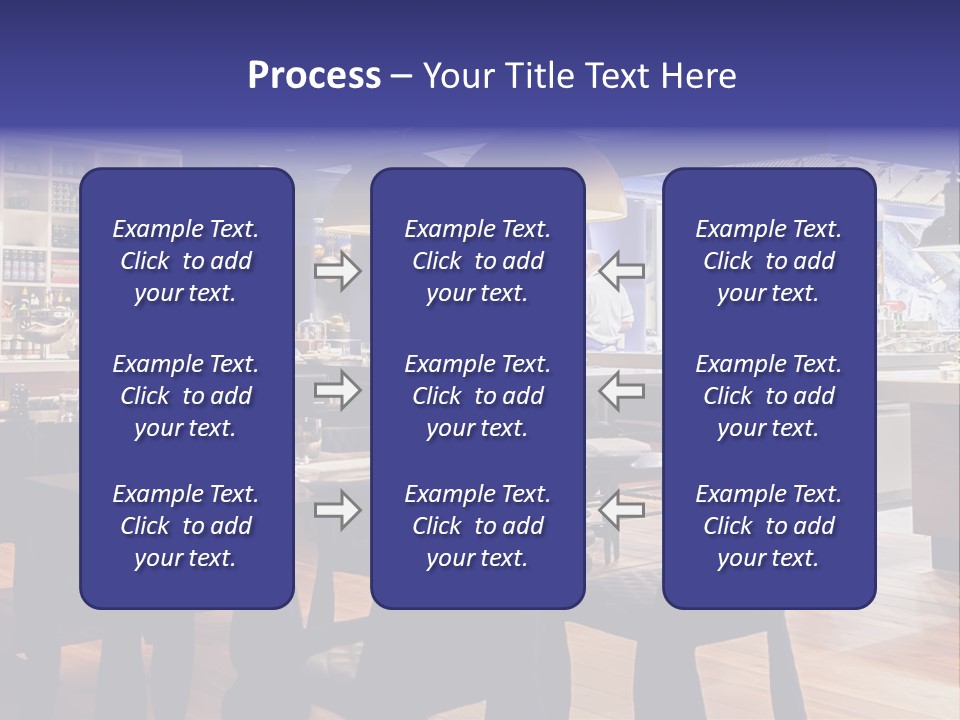 Process – Your Title Text Here

Example Text. Click to add your text.

Example Text. Click to add your text.

Example Text. Click to add your text.

Example Text. Click to add your text.

Example Text. Click to add your text.

Example Text. Click to add your text.

Example Text. Click to add your text.

Example Text. Click to add your text.

Example Text. Click to add your text.